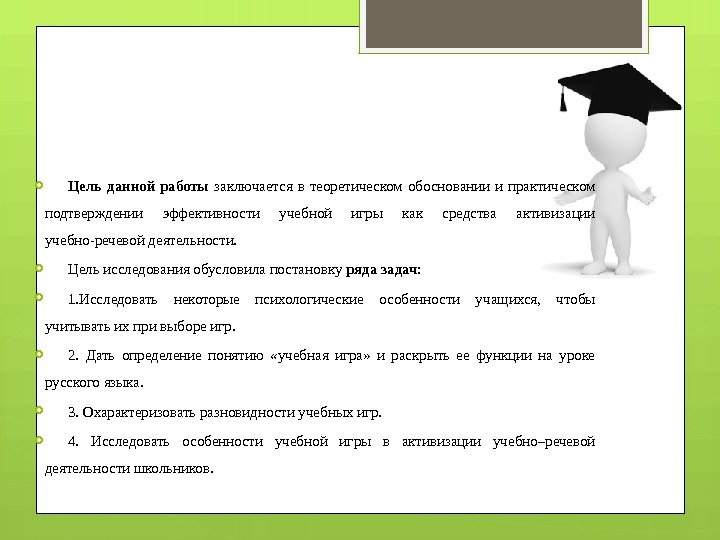 Цель данной работы заключается в теоретическом обосновании и практическом подтверждении эффективности учебной игры как средства активизации учебно-речевой деятельности.

Цель исследования обусловила постановку ряда задач:

1.Исследовать некоторые психологические особенности учащихся, чтобы учитывать их при выборе игр.

2. Дать определение понятию «учебная игра» и раскрыть ее функции на уроке русского языка.

3. Охарактеризовать разновидности учебных игр.

4. Исследовать особенности учебной игры в активизации учебно–речевой деятельности школьников.